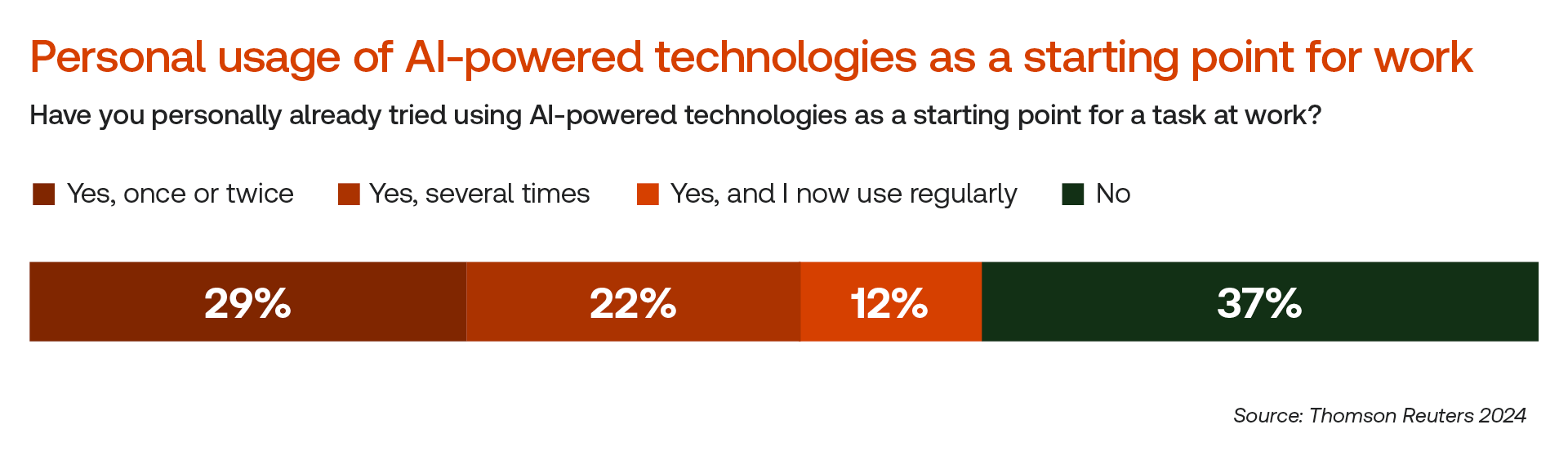 Personal usage of AI-powered technologies as a starting point for work

Have you personally already tried using AI-powered technologies as a starting point for a task at work?

Yes, once or twice   Yes, several times   Yes, and I now use regularly   No

29%   22%   12%   37%

Source: Thomson Reuters 2024